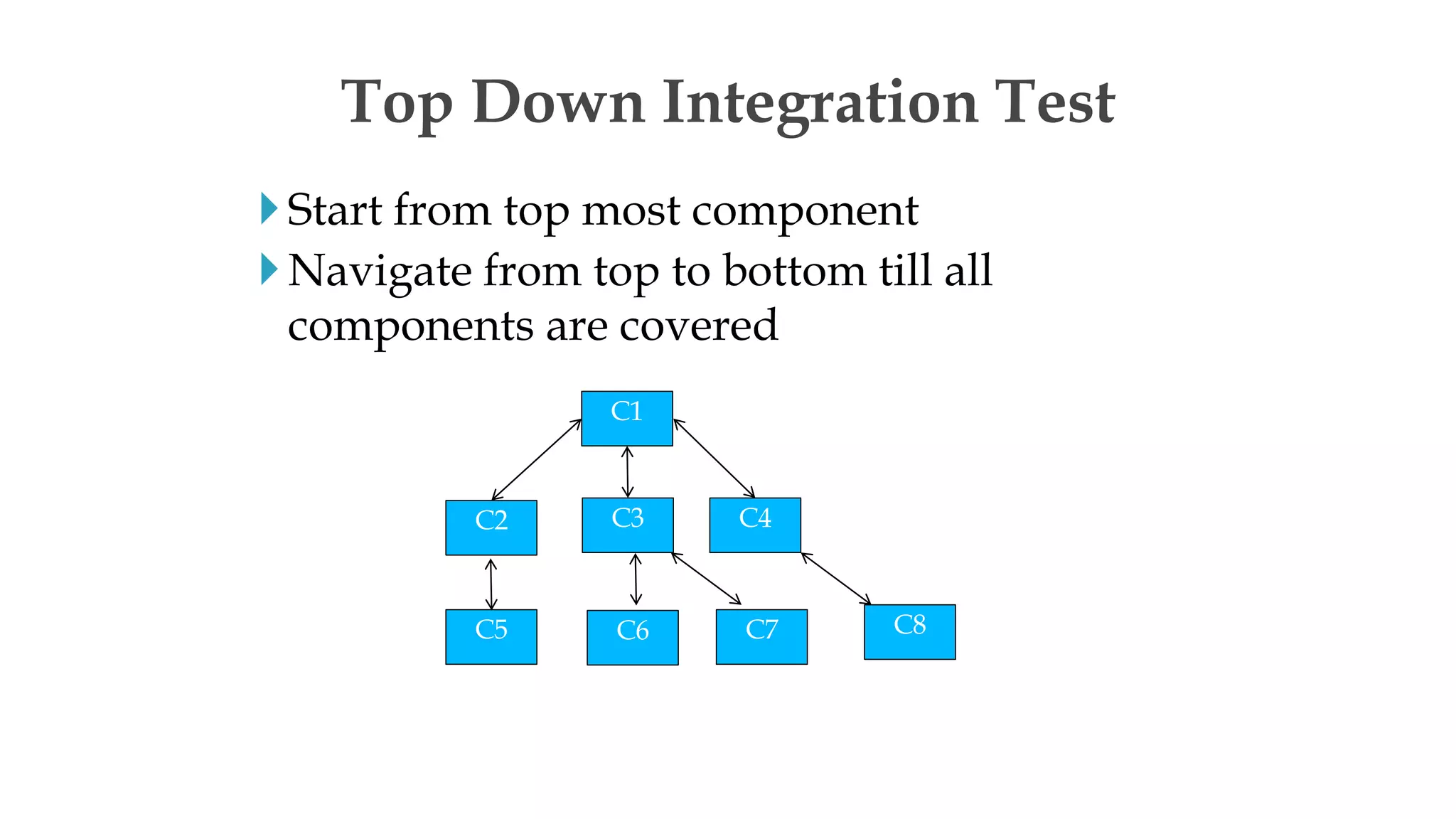 Top Down Integration Test

Start from top most component

Navigate from top to bottom till all components are covered

C1

C2

C3

C4

C5

C6

C7

C8